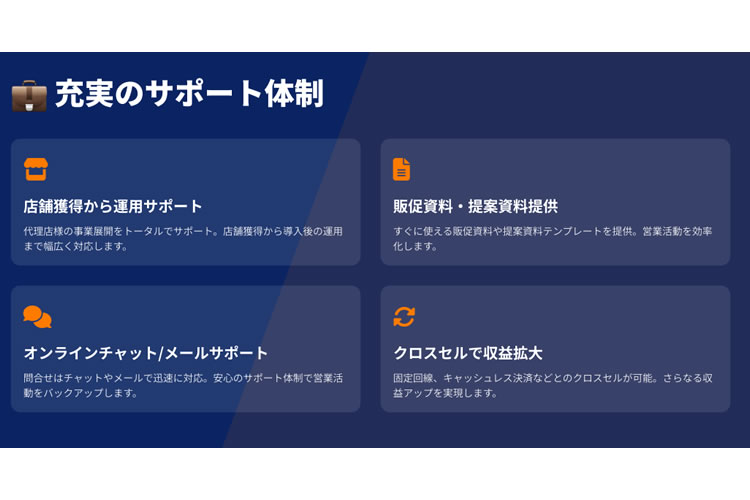 充実のサポート体制

店舗獲得から運用サポート

代理店様の事業展開をトータルでサポート。店舗獲得から導入後の運用まで幅広く対応します。

販促資料・提案資料提供

すぐに使える販促資料や提案資料テンプレートを提供。営業活動を効率化します。

オンラインチャット/メールサポート

問合せはチャットやメールで迅速に対応。安心のサポート体制で営業活動をバックアップします。

クロスセルで収益拡大

固定回線、キャッシュレス決済などとのクロスセルが可能。さらなる収益アップを実現します。